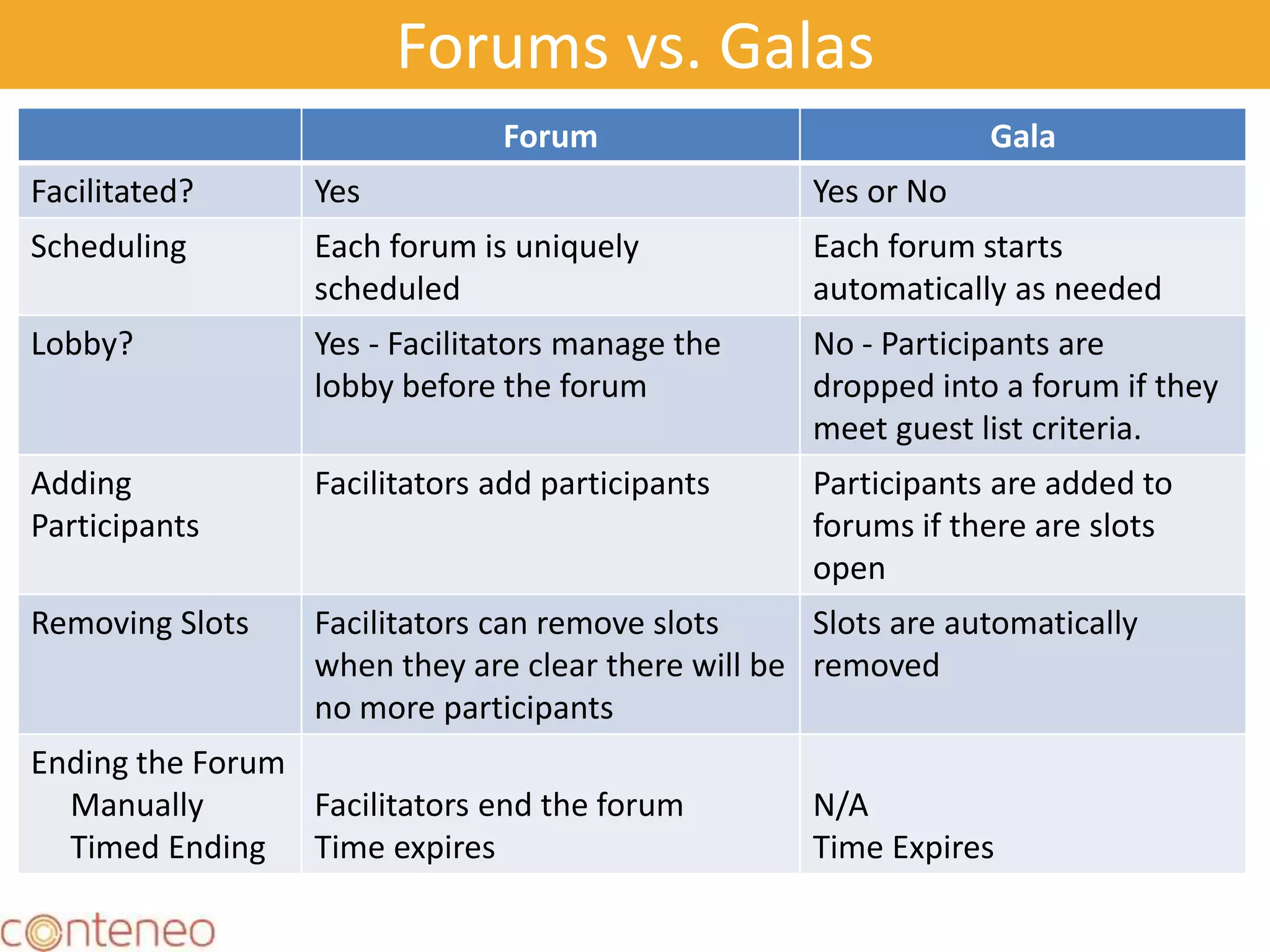 Forums vs. Galas

| | Forum | Gala |
|---|---|---|
| Facilitated? | Yes | Yes or No |
| Scheduling | Each forum is uniquely scheduled | Each forum starts automatically as needed |
| Lobby? | Yes - Facilitators manage the lobby before the forum | No - Participants are dropped into a forum if they meet guest list criteria. |
| Adding Participants | Facilitators add participants | Participants are added to forums if there are slots open |
| Removing Slots | Facilitators can remove slots when they are clear there will be no more participants | Slots are automatically removed |
| Ending the Forum Manually Timed Ending | Facilitators end the forum Time expires | N/A Time Expires |

conteneo